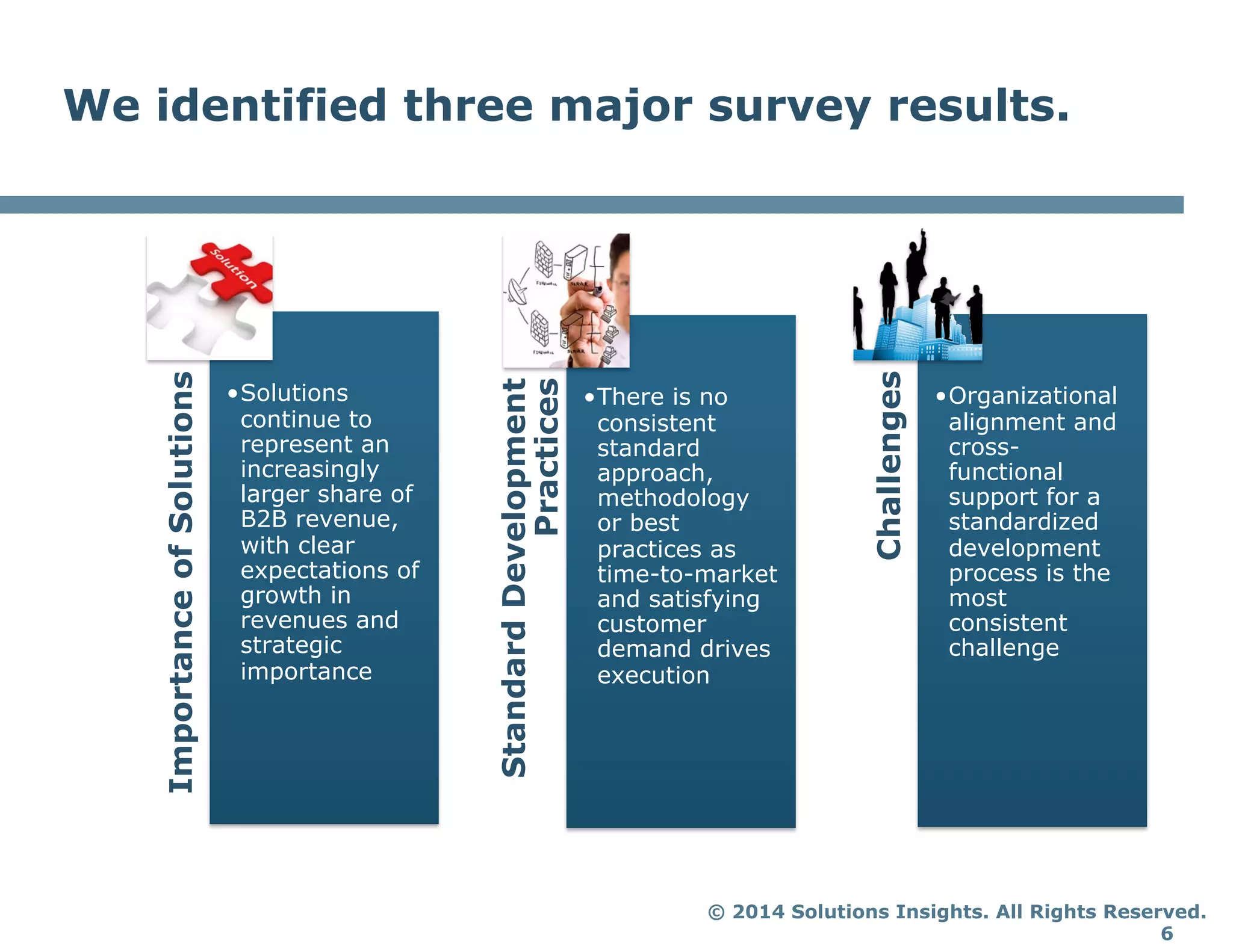 We identified three major survey results.

Solution

Importance of Solutions

•Solutions continue to represent an increasingly larger share of B2B revenue, with clear expectations of growth in revenues and strategic importance

FIREWALL SERVER FIREWALL SERVER

Standard Development Practices

•There is no consistent standard approach, methodology or best practices as time-to-market and satisfying customer demand drives execution

Challenges

•Organizational alignment and cross-functional support for a standardized development process is the most consistent challenge

© 2014 Solutions Insights. All Rights Reserved.
6